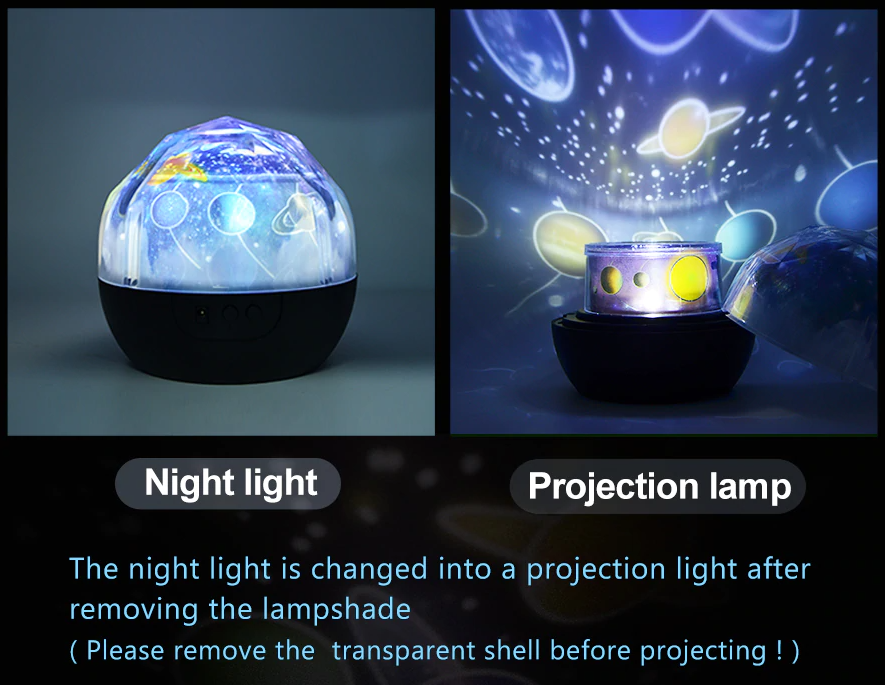 Night light

Projection lamp

The night light is changed into a projection light after removing the lampshade
( Please remove the transparent shell before projecting ! )